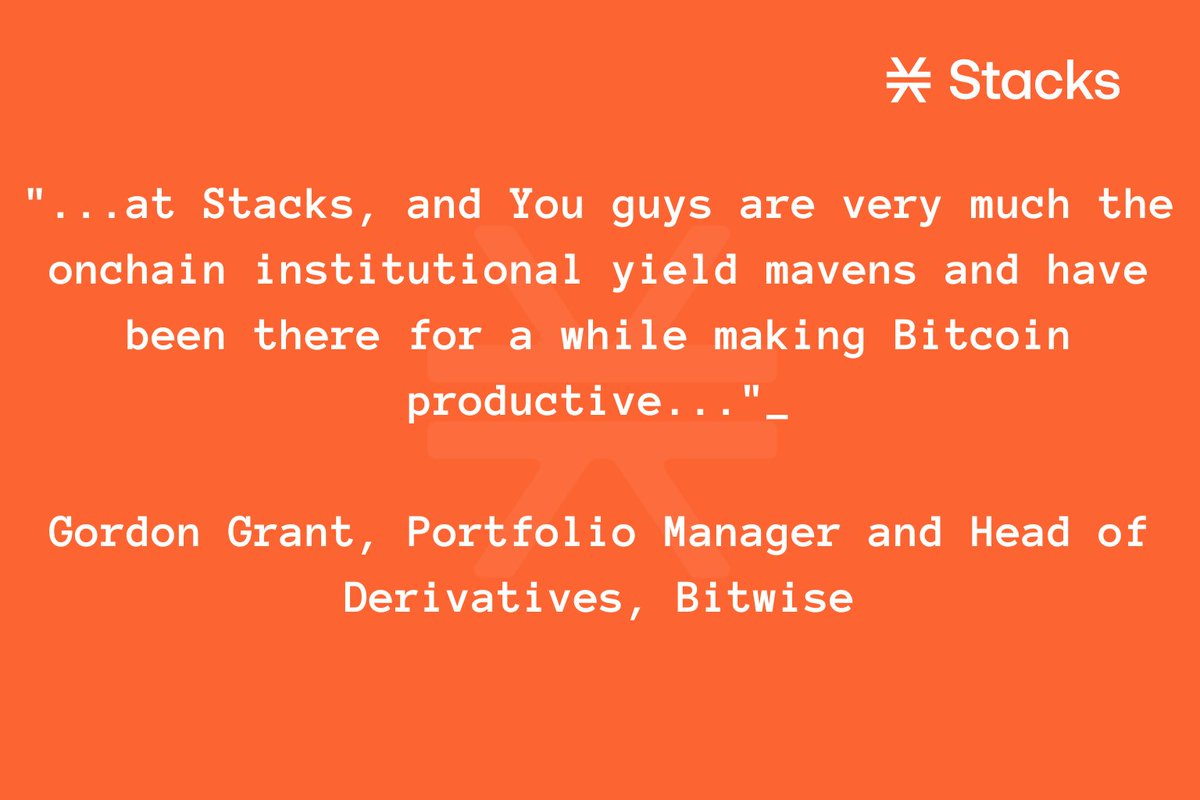 Stacks

"...at Stacks, and You guys are very much the onchain institutional yield mavens and have been there for a while making Bitcoin productive..."_

Gordon Grant, Portfolio Manager and Head of Derivatives, Bitwise